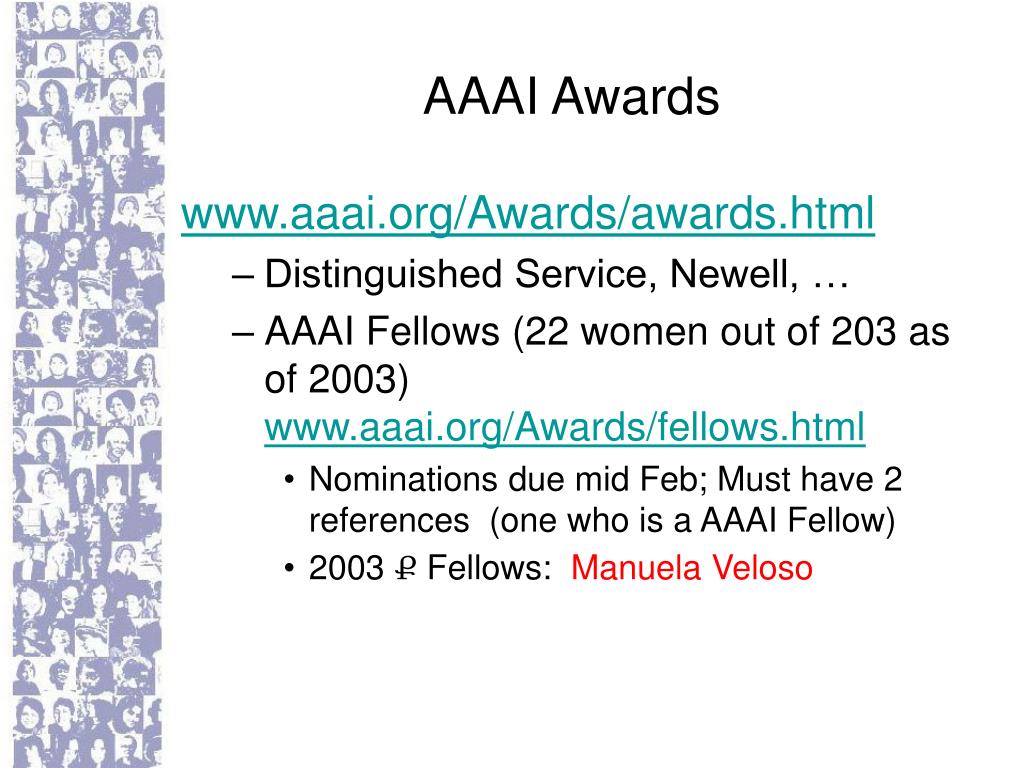 AAAI Awards

www.aaai.org/Awards/awards.html

– Distinguished Service, Newell, …

– AAAI Fellows (22 women out of 203 as of 2003) www.aaai.org/Awards/fellows.html

• Nominations due mid Feb; Must have 2 references (one who is a AAAI Fellow)

• 2003 ♀ Fellows: Manuela Veloso